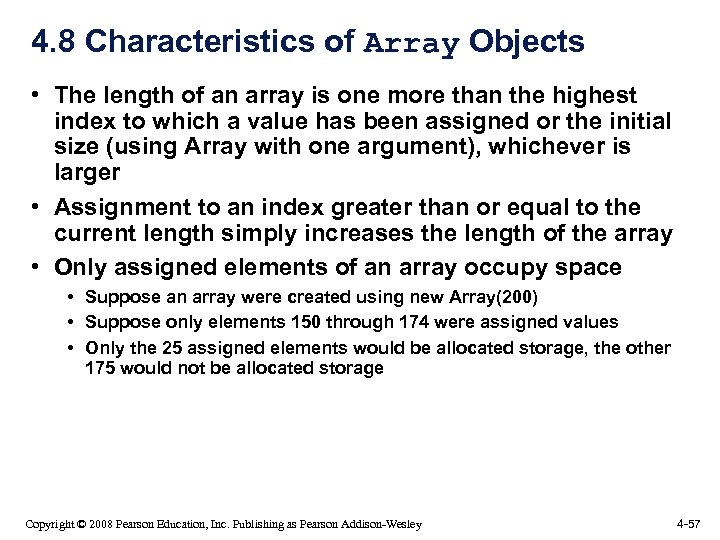 4.8 Characteristics of Array Objects

• The length of an array is one more than the highest index to which a value has been assigned or the initial size (using Array with one argument), whichever is larger

• Assignment to an index greater than or equal to the current length simply increases the length of the array

• Only assigned elements of an array occupy space
  • Suppose an array were created using new Array(200)
  • Suppose only elements 150 through 174 were assigned values
  • Only the 25 assigned elements would be allocated storage, the other 175 would not be allocated storage

Copyright © 2008 Pearson Education, Inc. Publishing as Pearson Addison-Wesley

4-57